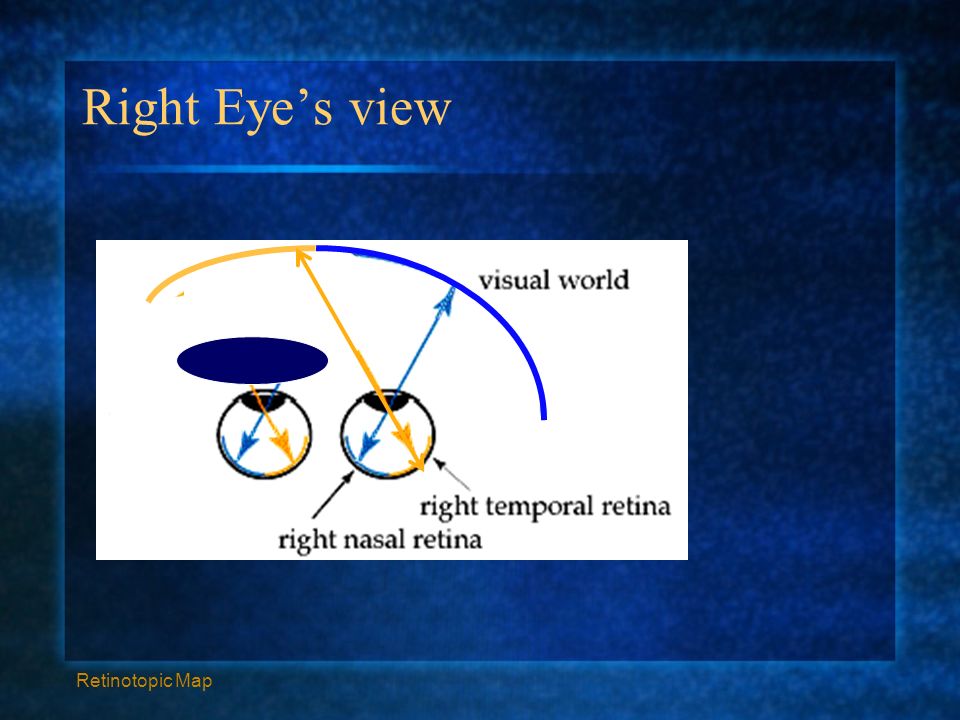 Right Eye’s view

visual world

right temporal retina

right nasal retina

Retinotopic Map